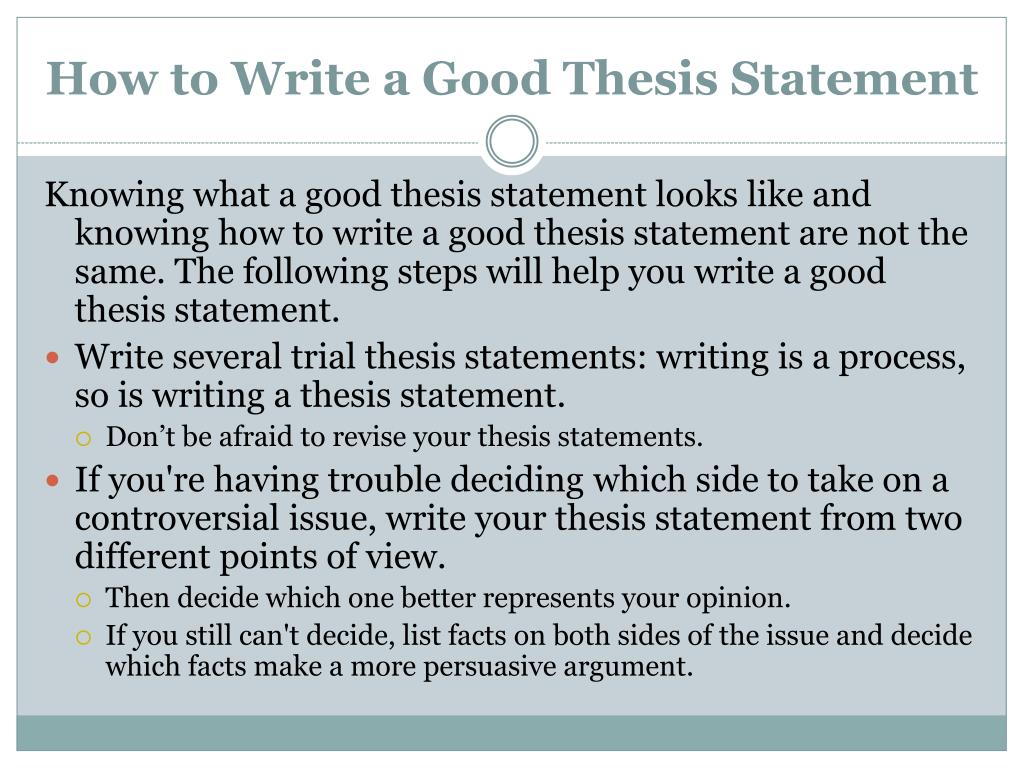 How to Write a Good Thesis Statement

Knowing what a good thesis statement looks like and knowing how to write a good thesis statement are not the same. The following steps will help you write a good thesis statement.

- Write several trial thesis statements: writing is a process, so is writing a thesis statement.
  - Don’t be afraid to revise your thesis statements.
- If you're having trouble deciding which side to take on a controversial issue, write your thesis statement from two different points of view.
  - Then decide which one better represents your opinion.
  - If you still can't decide, list facts on both sides of the issue and decide which facts make a more persuasive argument.